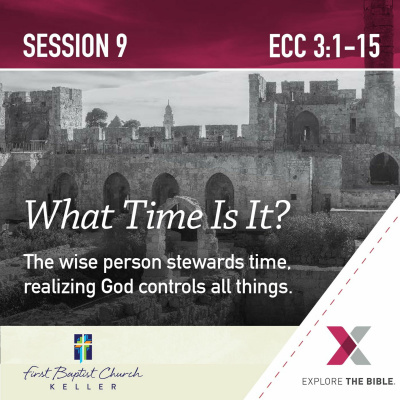 SESSION 9

ECC 3:1–15

What Time Is It?

The wise person stewards time, realizing God controls all things.

First Baptist Church
KELLER

EXPLORE THE BIBLE.